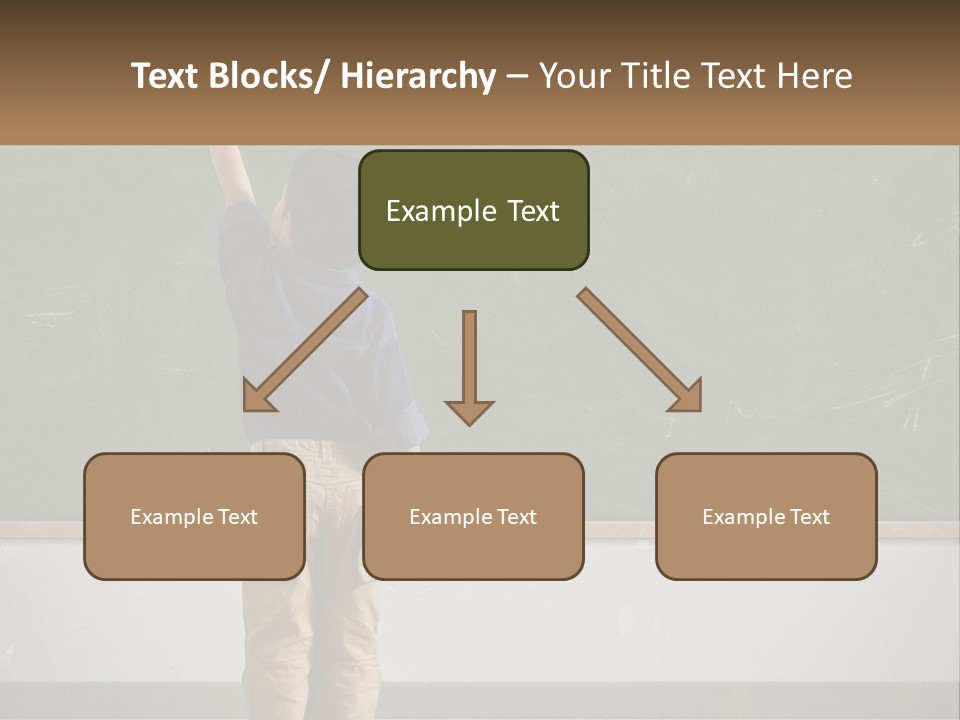 Text Blocks/ Hierarchy – Your Title Text Here

Example Text

Example Text

Example Text

Example Text